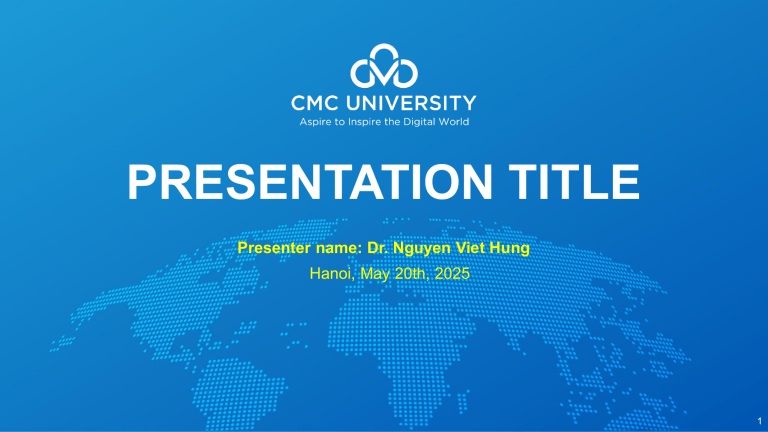 CMC UNIVERSITY
Aspire to Inspire the Digital World

PRESENTATION TITLE

Presenter name: Dr. Nguyen Viet Hung
Hanoi, May 20th, 2025

1